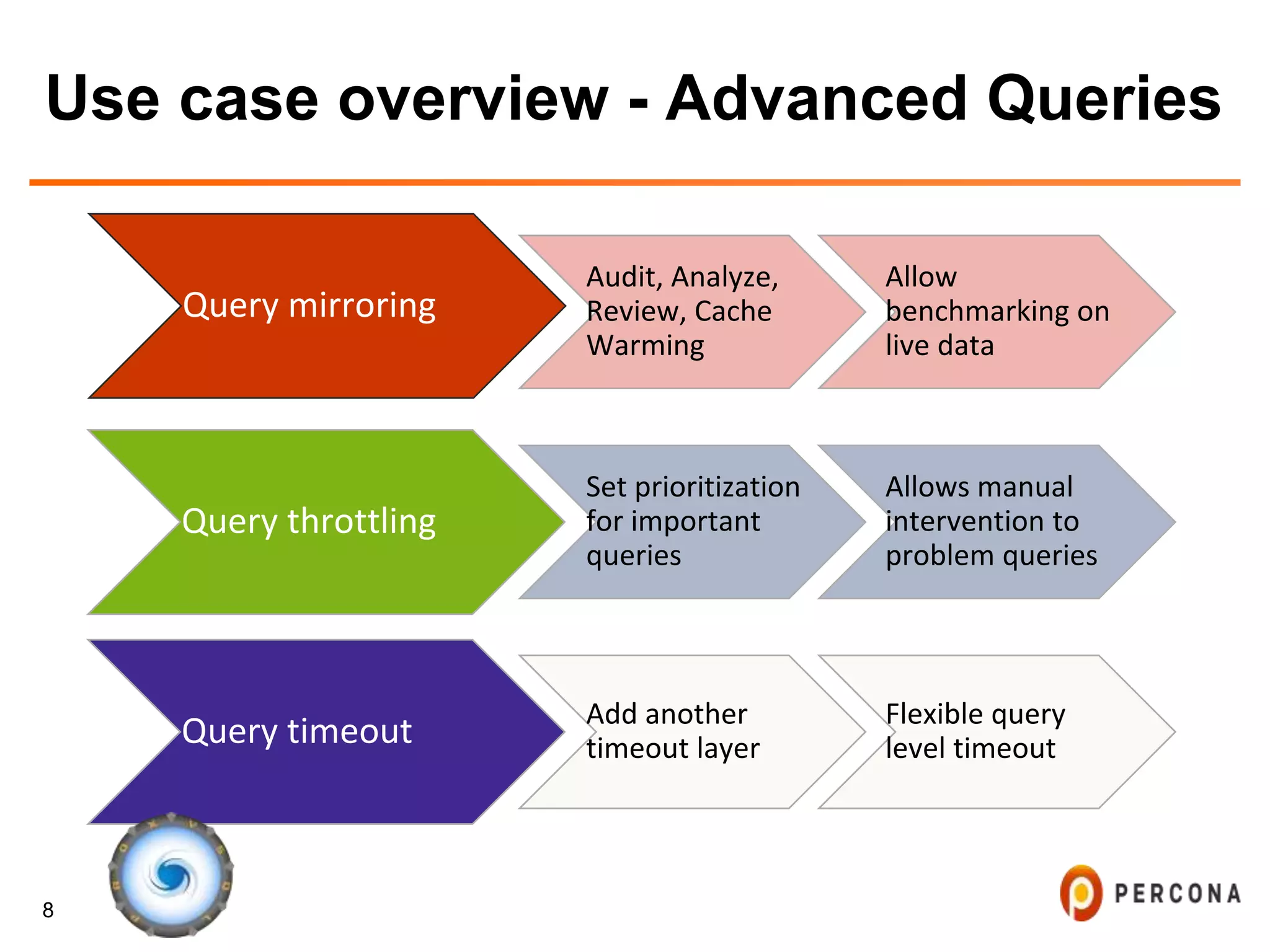 Use case overview - Advanced Queries

Query mirroring

Audit, Analyze, Review, Cache Warming

Allow benchmarking on live data

Query throttling

Set prioritization for important queries

Allows manual intervention to problem queries

Query timeout

Add another timeout layer

Flexible query level timeout

8

PERCONA